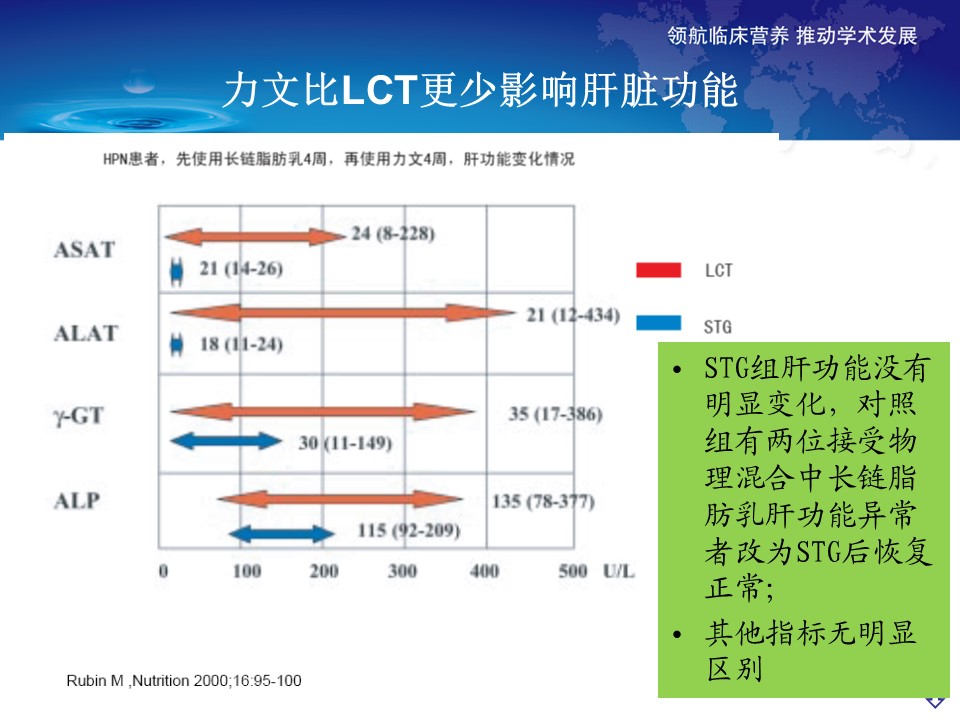 领航临床营养 推动学术发展

力文比LCT更少影响肝脏功能

HPN患者，先使用长链脂肪乳4周，再使用力文4周，肝功能变化情况

ASAT
24 (8-228)
21 (14-26)

ALAT
21 (12-434)
18 (11-24)

γ-GT
35 (17-386)
30 (11-149)

ALP
135 (78-377)
115 (92-209)

0 100 200 300 400 500 U/L

LCT
STG

• STG组肝功能没有明显变化，对照组有两位接受物理混合中长链脂肪乳肝功能异常者改为STG后恢复正常;
• 其他指标无明显区别

Rubin M ,Nutrition 2000;16:95-100